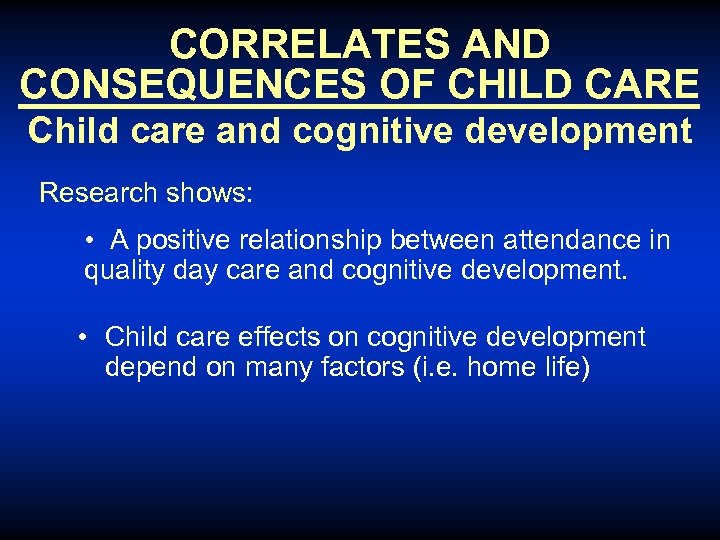 CORRELATES AND CONSEQUENCES OF CHILD CARE

Child care and cognitive development

Research shows:

• A positive relationship between attendance in quality day care and cognitive development.

• Child care effects on cognitive development depend on many factors (i.e. home life)